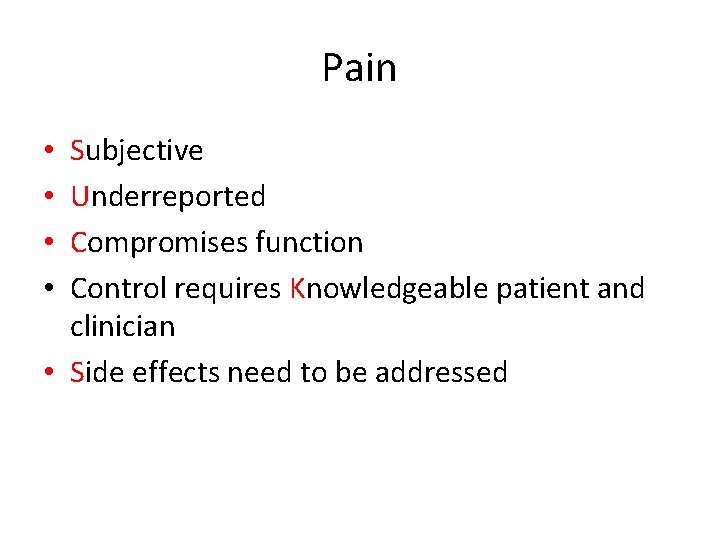 Pain

• Subjective
• Underreported
• Compromises function
• Control requires Knowledgeable patient and clinician
• Side effects need to be addressed